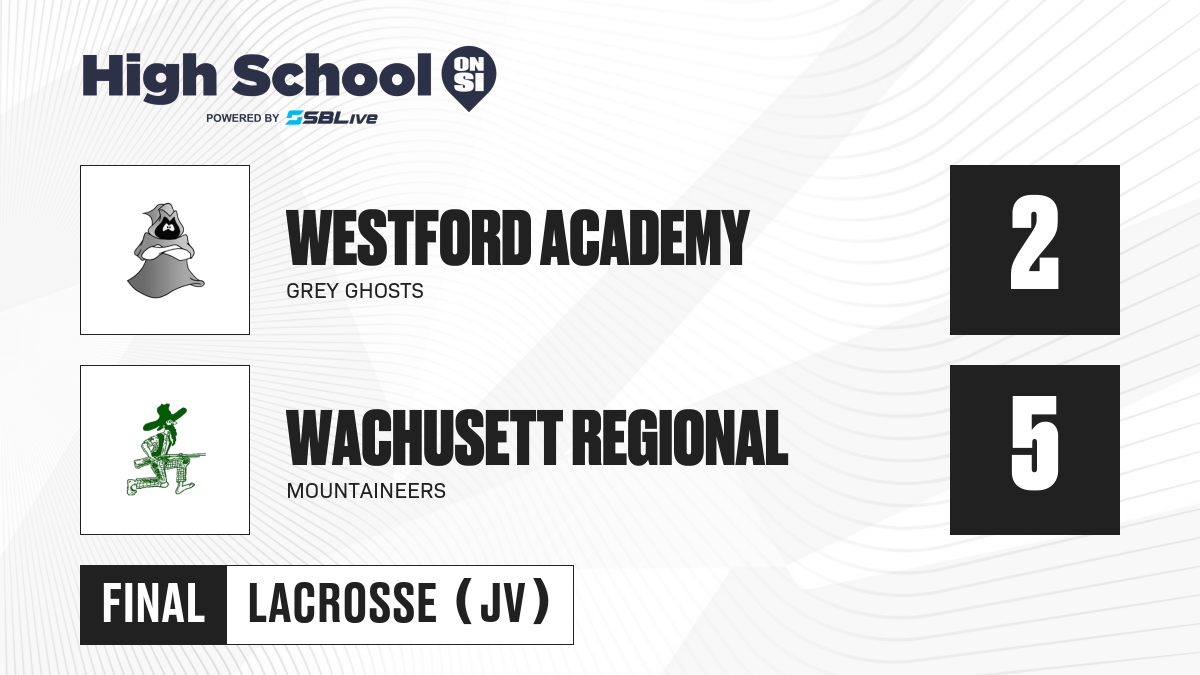 High School ON SI
POWERED BY SBLive

WESTFORD ACADEMY
GREY GHOSTS
2

WACHUSETT REGIONAL
MOUNTAINEERS
5

FINAL LACROSSE (JV)